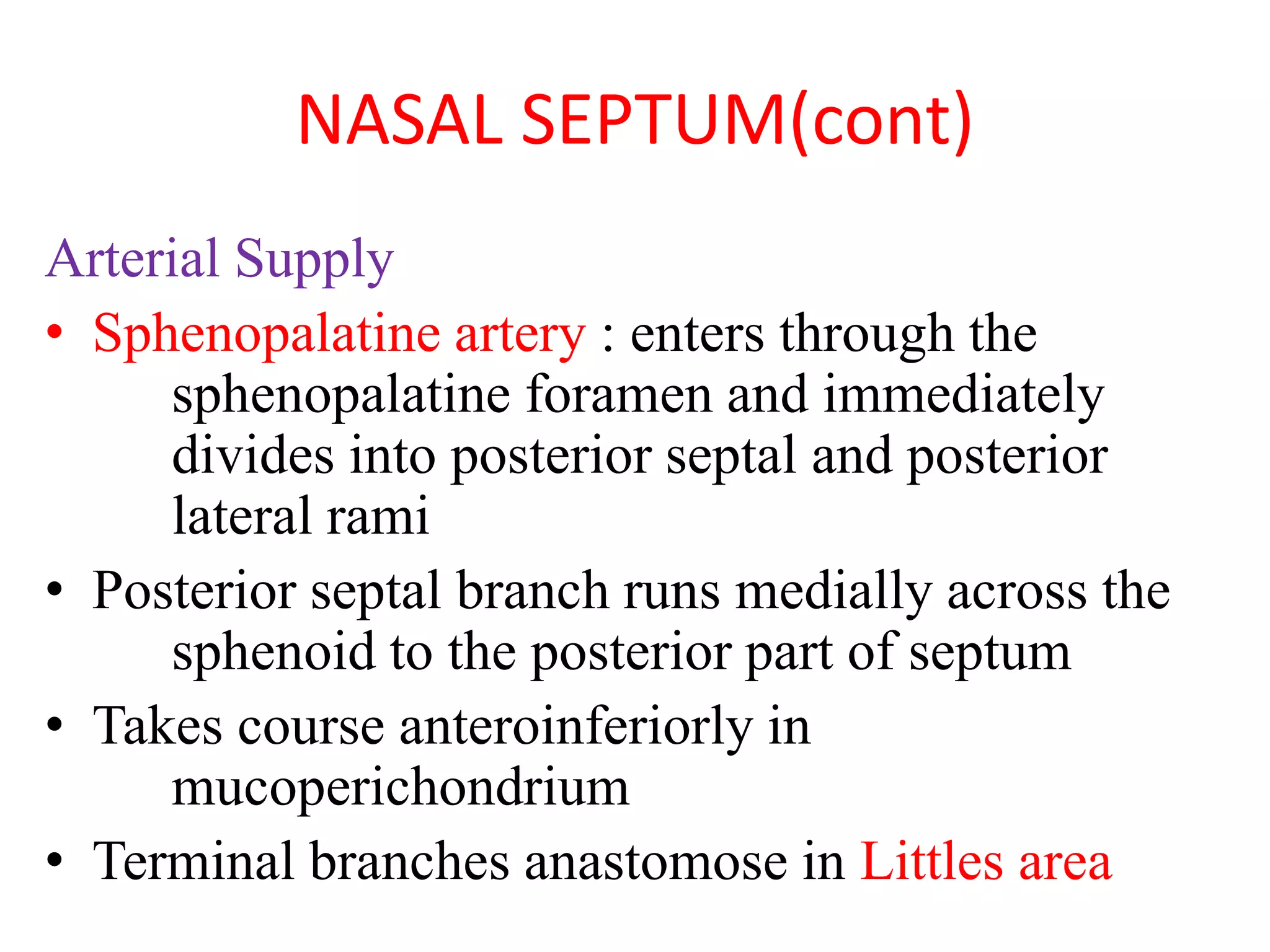 NASAL SEPTUM(cont)

Arterial Supply

• Sphenopalatine artery : enters through the sphenopalatine foramen and immediately divides into posterior septal and posterior lateral rami
• Posterior septal branch runs medially across the sphenoid to the posterior part of septum
• Takes course anteroinferiorly in mucoperichondrium
• Terminal branches anastomose in Littles area